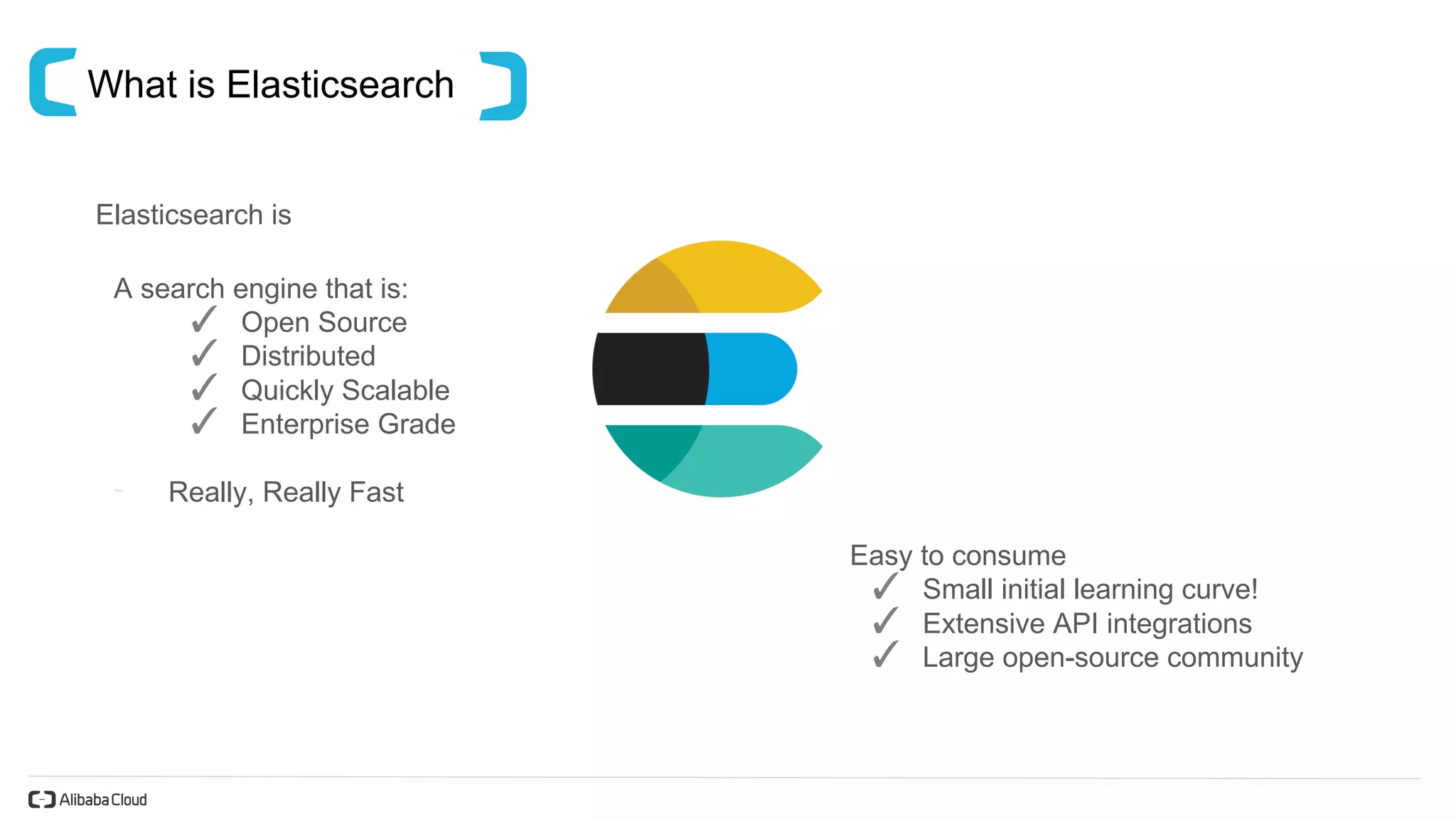 What is Elasticsearch

Elasticsearch is

A search engine that is:
✓ Open Source
✓ Distributed
✓ Quickly Scalable
✓ Enterprise Grade

- Really, Really Fast

Easy to consume
✓ Small initial learning curve!
✓ Extensive API integrations
✓ Large open-source community

Alibaba Cloud